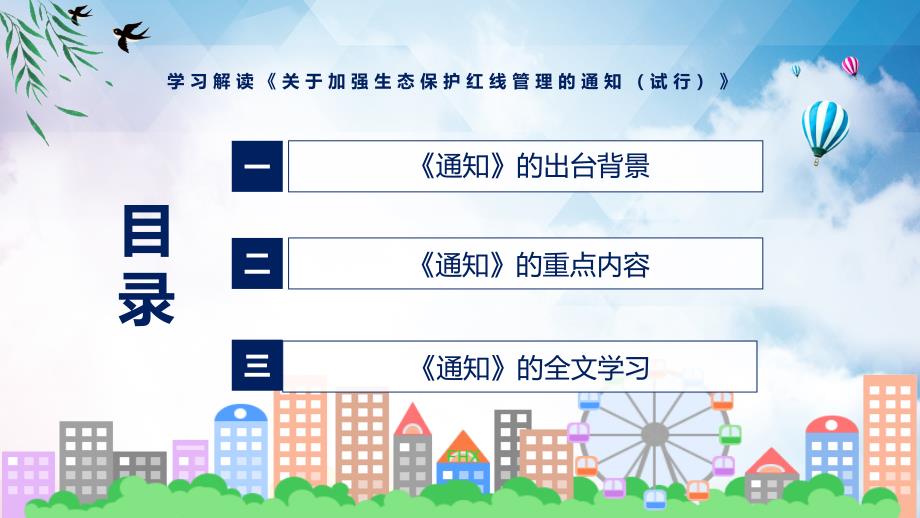 学习解读《关于加强生态保护红线管理的通知（试行）》

目录

一 《通知》的出台背景

二 《通知》的重点内容

三 《通知》的全文学习